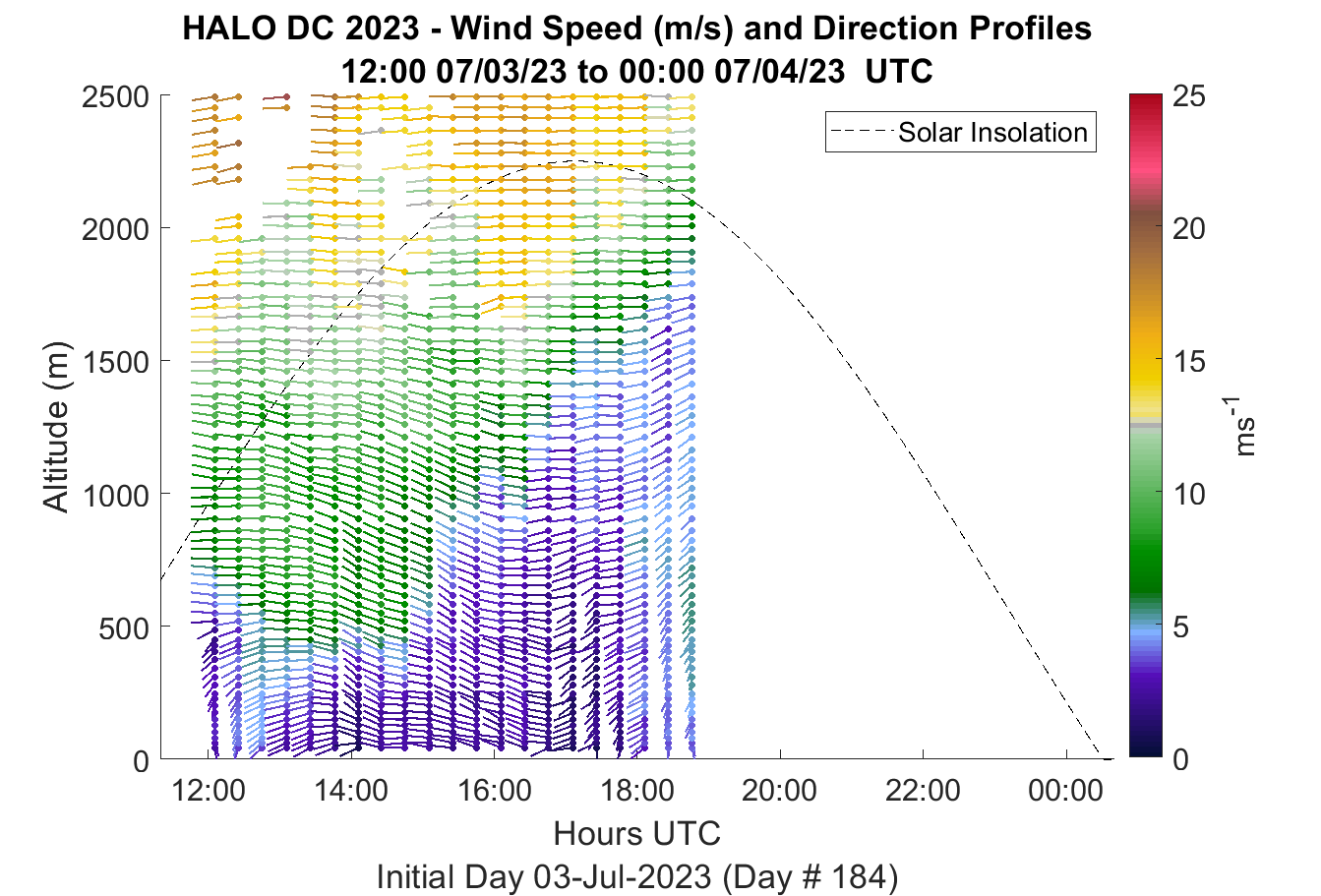 HALO DC 2023 - Wind Speed (m/s) and Direction Profiles
12:00 07/03/23 to 00:00 07/04/23 UTC

Solar Insolation

Altitude (m)

2500
2000
1500
1000
500
0

12:00 14:00 16:00 18:00 20:00 22:00 00:00

Hours UTC

Initial Day 03-Jul-2023 (Day # 184)

25
20
15
10
5
0

$ms^{-1}$